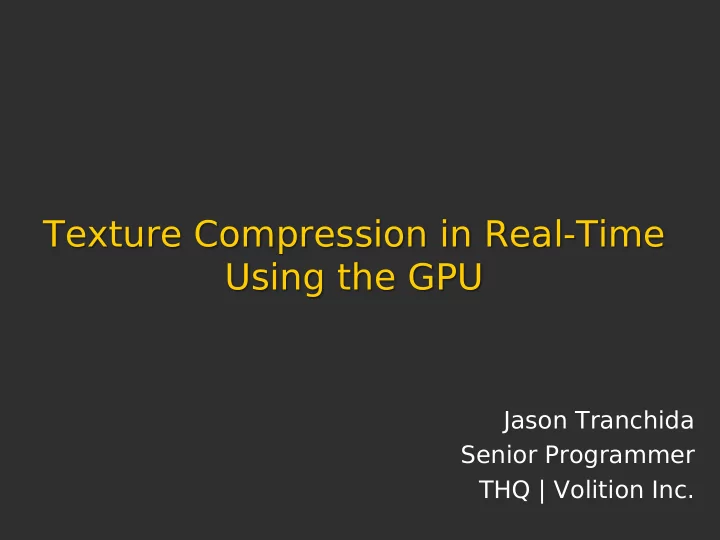 Texture Compression in Real-Time Using the GPU

Jason Tranchida
Senior Programmer
THQ | Volition Inc.